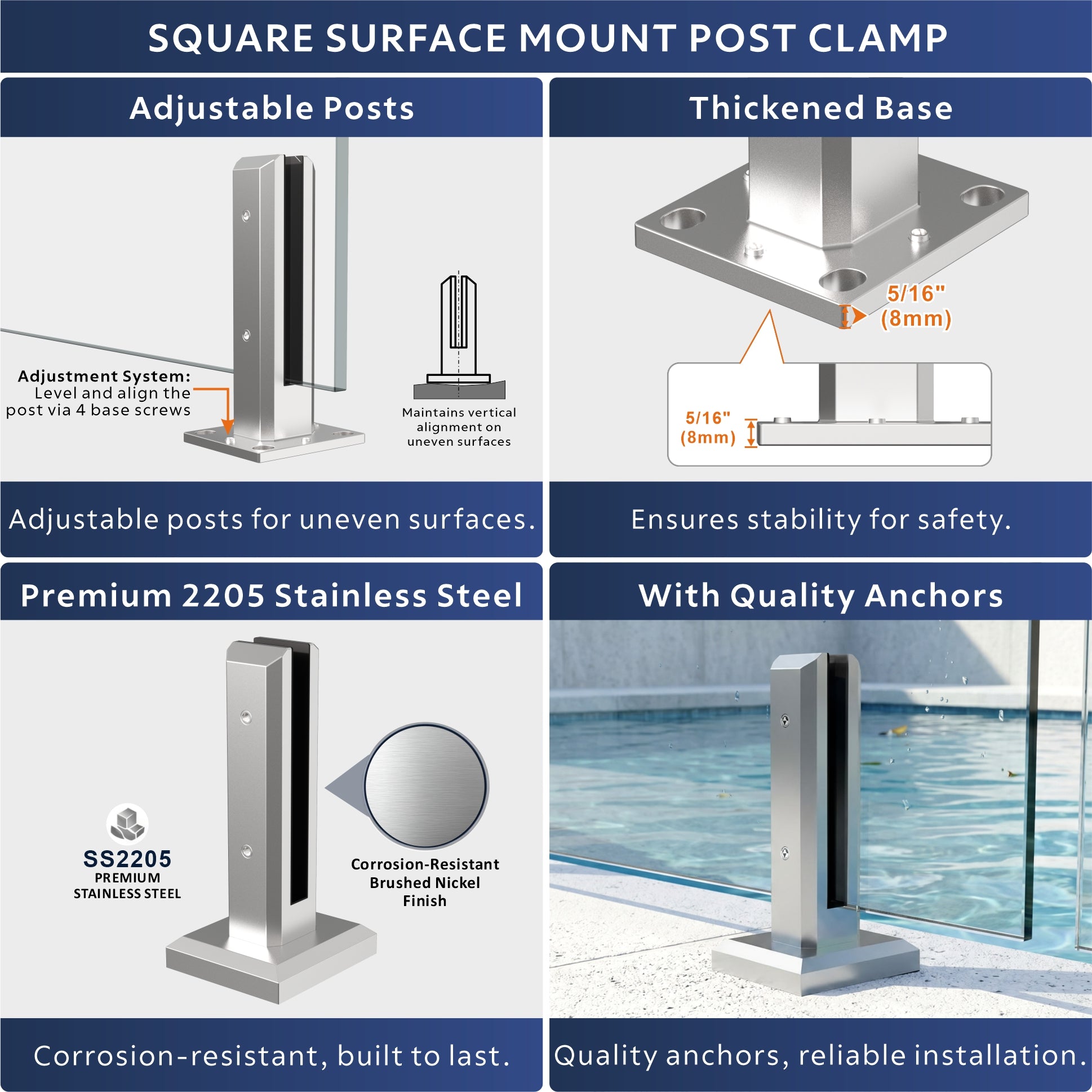 SQUARE SURFACE MOUNT POST CLAMP

Adjustable Posts

Adjustment System: Level and align the post via 4 base screws

Maintains vertical alignment on uneven surfaces

Adjustable posts for uneven surfaces.

Thickened Base

5/16" (8mm)

5/16" (8mm)

Ensures stability for safety.

Premium 2205 Stainless Steel

SS2205
PREMIUM
STAINLESS STEEL

Corrosion-Resistant Brushed Nickel Finish

Corrosion-resistant, built to last.

With Quality Anchors

Quality anchors, reliable installation.